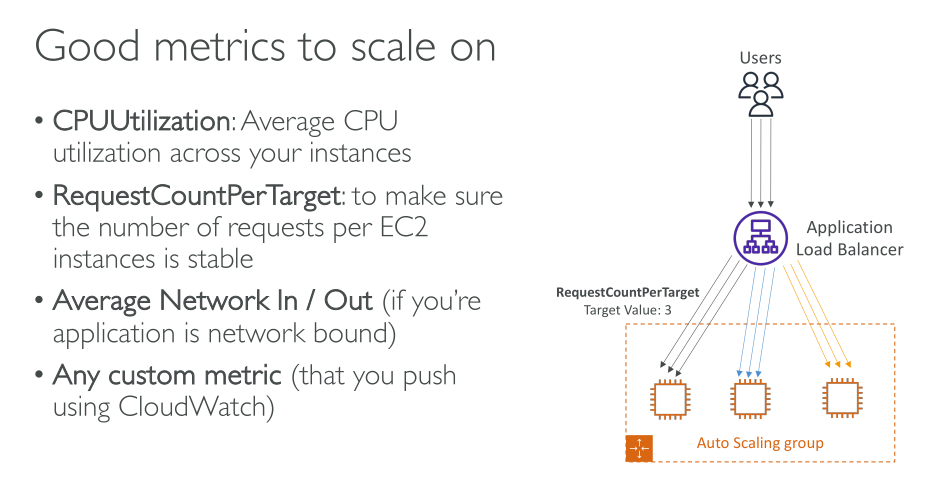 Good metrics to scale on

• CPUUtilization: Average CPU utilization across your instances

• RequestCountPerTarget: to make sure the number of requests per EC2 instances is stable

• Average Network In / Out (if you're application is network bound)

• Any custom metric (that you push using CloudWatch)

Users

Application Load Balancer

RequestCountPerTarget
Target Value: 3

Auto Scaling group